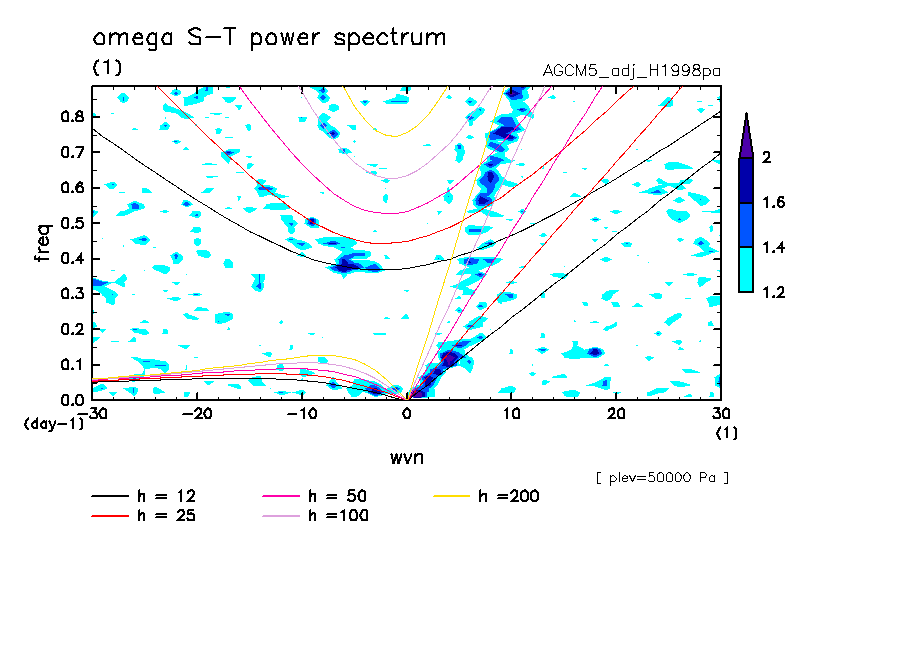 omega S-T power spectrum
(1)
AGCM5_adj_H1998pa

freq
0.8
0.7
0.6
0.5
0.4
0.3
0.2
0.1
0.0
(day-1)

-30 -20 -10 0 10 20 30
(1)
wvn

2
1.6
1.4
1.2

[ plev=50000 Pa ]

h = 12
h = 25
h = 50
h =100
h =200